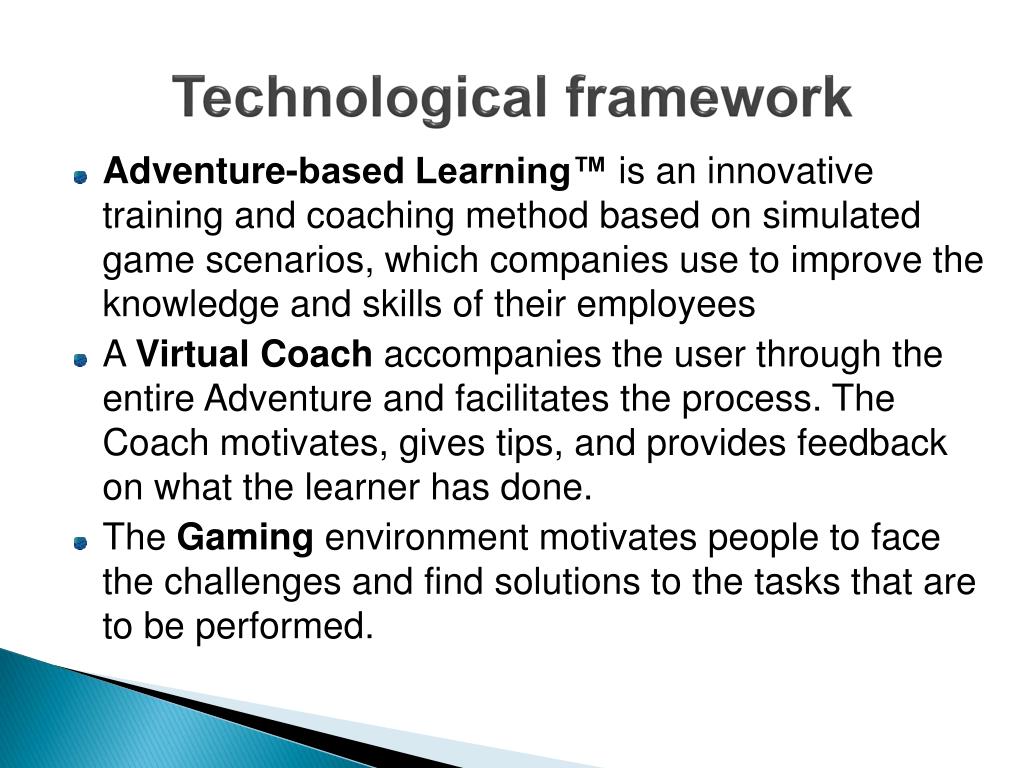 Technological framework

Adventure-based Learning™ is an innovative training and coaching method based on simulated game scenarios, which companies use to improve the knowledge and skills of their employees

A Virtual Coach accompanies the user through the entire Adventure and facilitates the process. The Coach motivates, gives tips, and provides feedback on what the learner has done.

The Gaming environment motivates people to face the challenges and find solutions to the tasks that are to be performed.